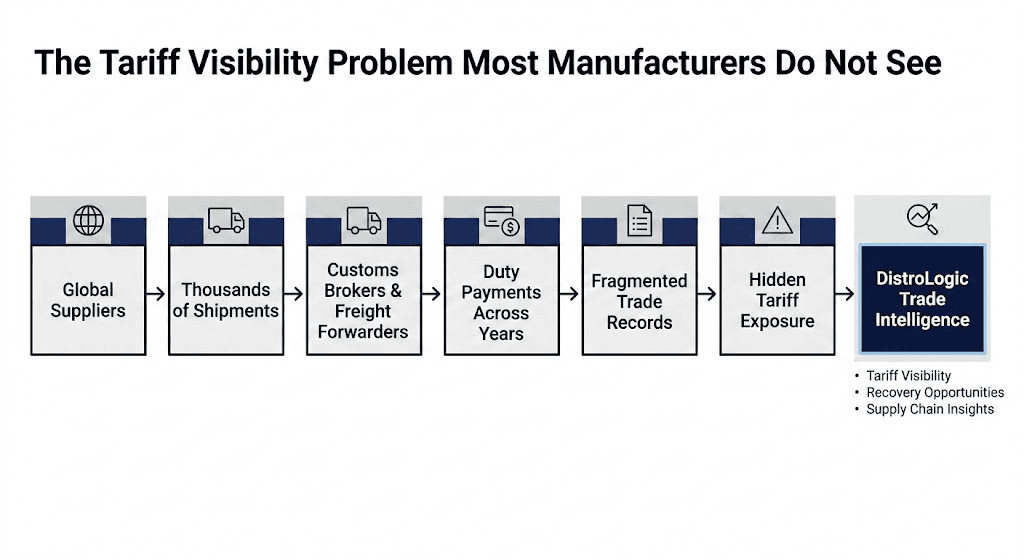 The Tariff Visibility Problem Most Manufacturers Do Not See

Global Suppliers

Thousands of Shipments

Customs Brokers & Freight Forwarders

Duty Payments Across Years

Fragmented Trade Records

Hidden Tariff Exposure

DistroLogic Trade Intelligence

• Tariff Visibility
• Recovery Opportunities
• Supply Chain Insights